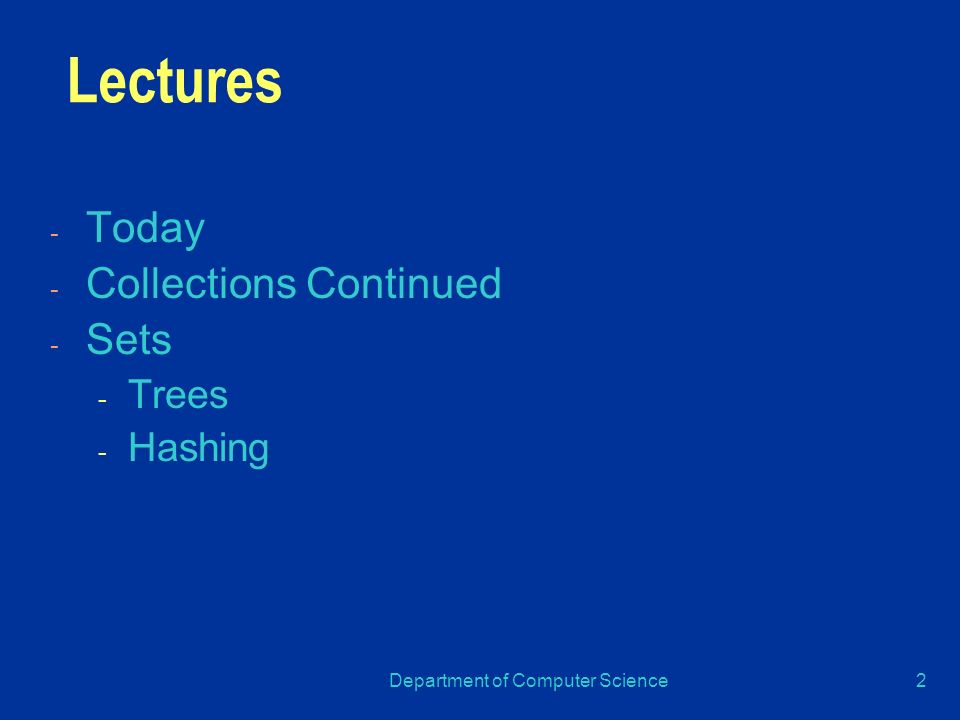 Lectures

- Today
- Collections Continued
- Sets
  - Trees
  - Hashing

Department of Computer Science

2